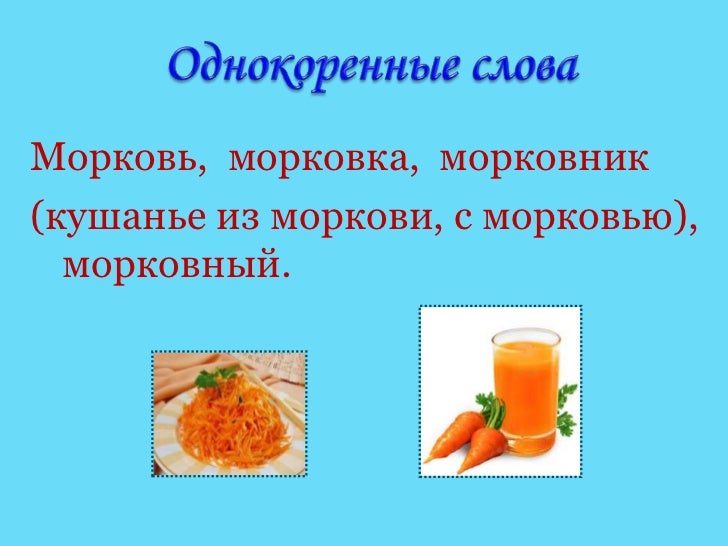 Однокоренные слова

Морковь, морковка, морковник (кушанье из моркови, с морковью), морковный.